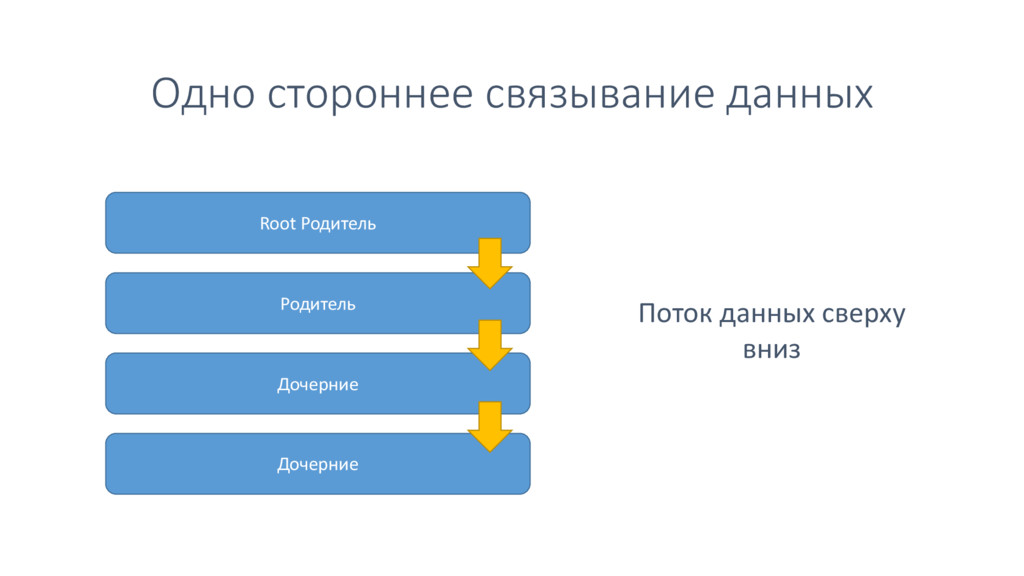 Одно стороннее связывание данных

Root Родитель

Родитель

Дочерние

Дочерние

Поток данных сверху вниз